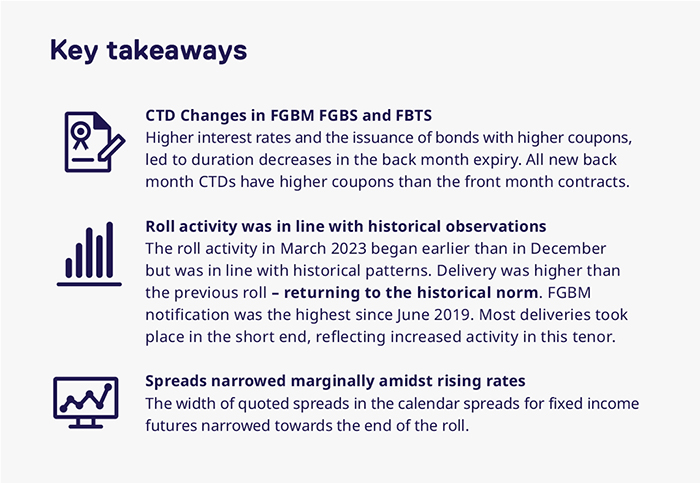 Key takeaways

CTD Changes in FGBM FGBS and FBTS
Higher interest rates and the issuance of bonds with higher coupons, led to duration decreases in the back month expiry. All new back month CTDs have higher coupons than the front month contracts.

Roll activity was in line with historical observations
The roll activity in March 2023 began earlier than in December but was in line with historical patterns. Delivery was higher than the previous roll – returning to the historical norm. FGBM notification was the highest since June 2019. Most deliveries took place in the short end, reflecting increased activity in this tenor.

Spreads narrowed marginally amidst rising rates
The width of quoted spreads in the calendar spreads for fixed income futures narrowed towards the end of the roll.